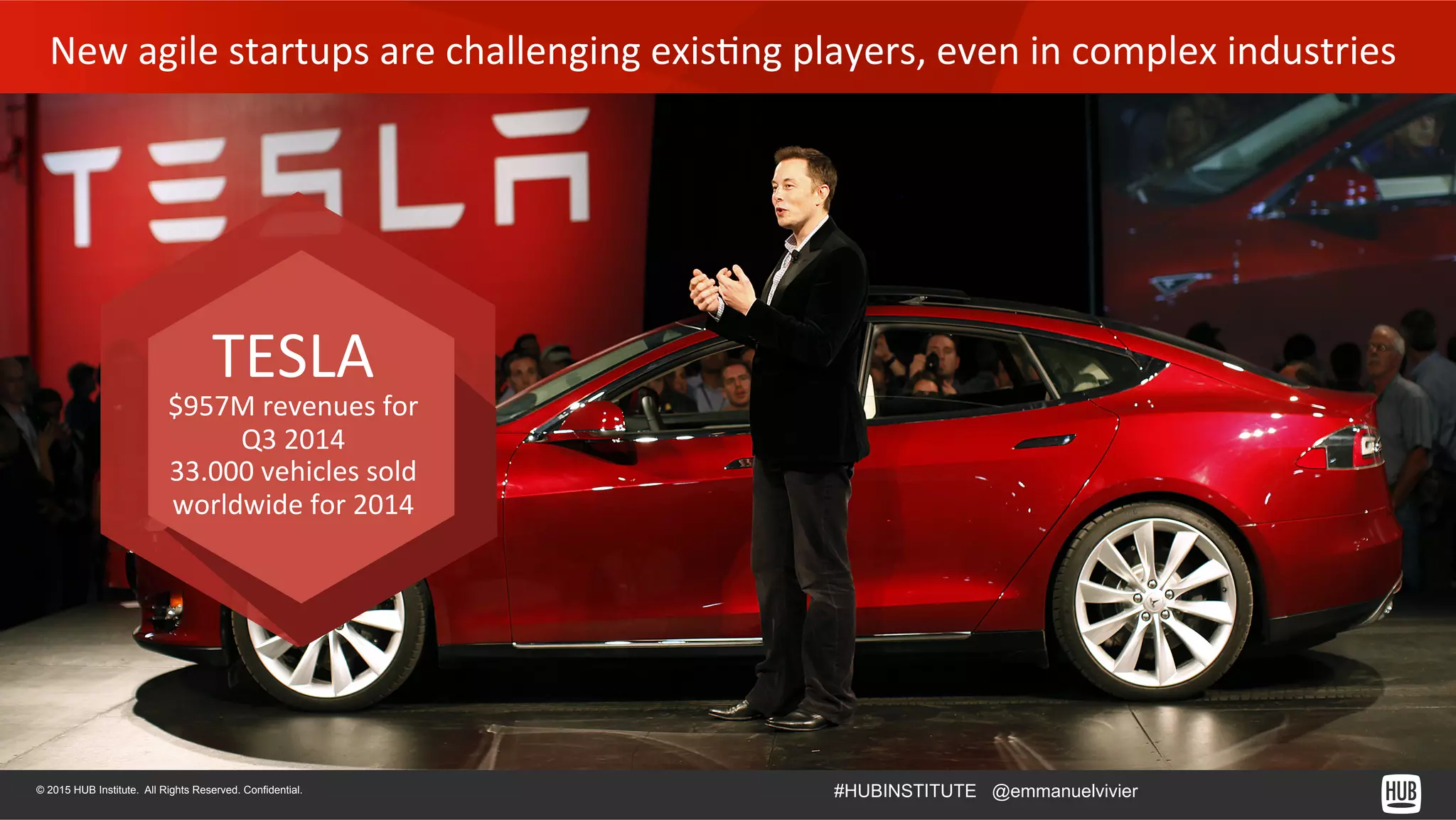 New agile startups are challenging existing players, even in complex industries

TESLA

TESLA
$957M revenues for Q3 2014
33.000 vehicles sold worldwide for 2014

© 2015 HUB Institute. All Rights Reserved. Confidential.

#HUBINSTITUTE @emmanuelvivier

HUB